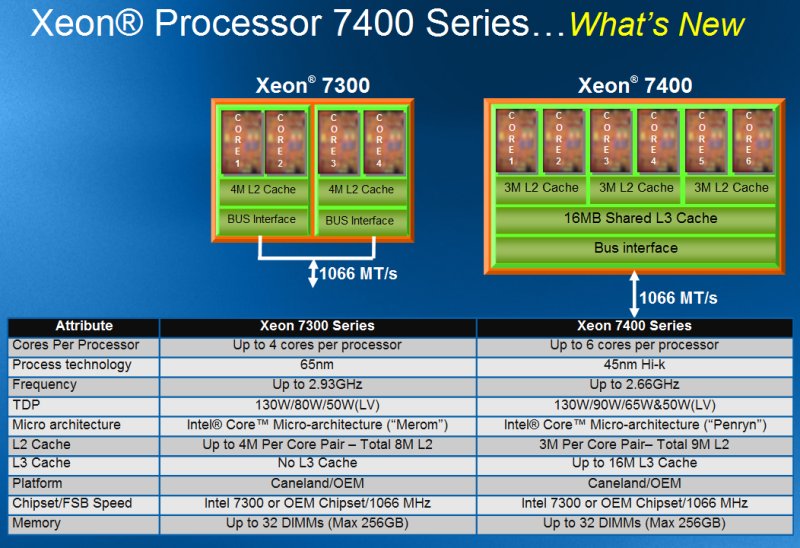 Xeon® Processor 7400 Series…What's New

Xeon® 7300

CORE 1 CORE 2 CORE 3 CORE 4

4M L2 Cache 4M L2 Cache

BUS Interface BUS Interface

1066 MT/s

Xeon® 7400

CORE 1 CORE 2 CORE 3 CORE 4 CORE 5 CORE 6

3M L2 Cache 3M L2 Cache 3M L2 Cache

16MB Shared L3 Cache

Bus interface

1066 MT/s

| Attribute | Xeon 7300 Series | Xeon 7400 Series |
|---|---|---|
| Cores Per Processor | Up to 4 cores per processor | Up to 6 cores per processor |
| Process technology | 65nm | 45nm Hi-k |
| Frequency | Up to 2.93GHz | Up to 2.66GHz |
| TDP | 130W/80W/50W(LV) | 130W/90W/65W&50W(LV) |
| Micro architecture | Intel® Core™ Micro-architecture ("Merom") | Intel® Core™ Micro-architecture ("Penryn") |
| L2 Cache | Up to 4M Per Core Pair – Total 8M L2 | 3M Per Core Pair– Total 9M L2 |
| L3 Cache | No L3 Cache | Up to 16M L3 Cache |
| Platform | Caneland/OEM | Caneland/OEM |
| Chipset/FSB Speed | Intel 7300 or OEM Chipset/1066 MHz | Intel 7300 or OEM Chipset/1066 MHz |
| Memory | Up to 32 DIMMs (Max 256GB) | Up to 32 DIMMs (Max 256GB) |